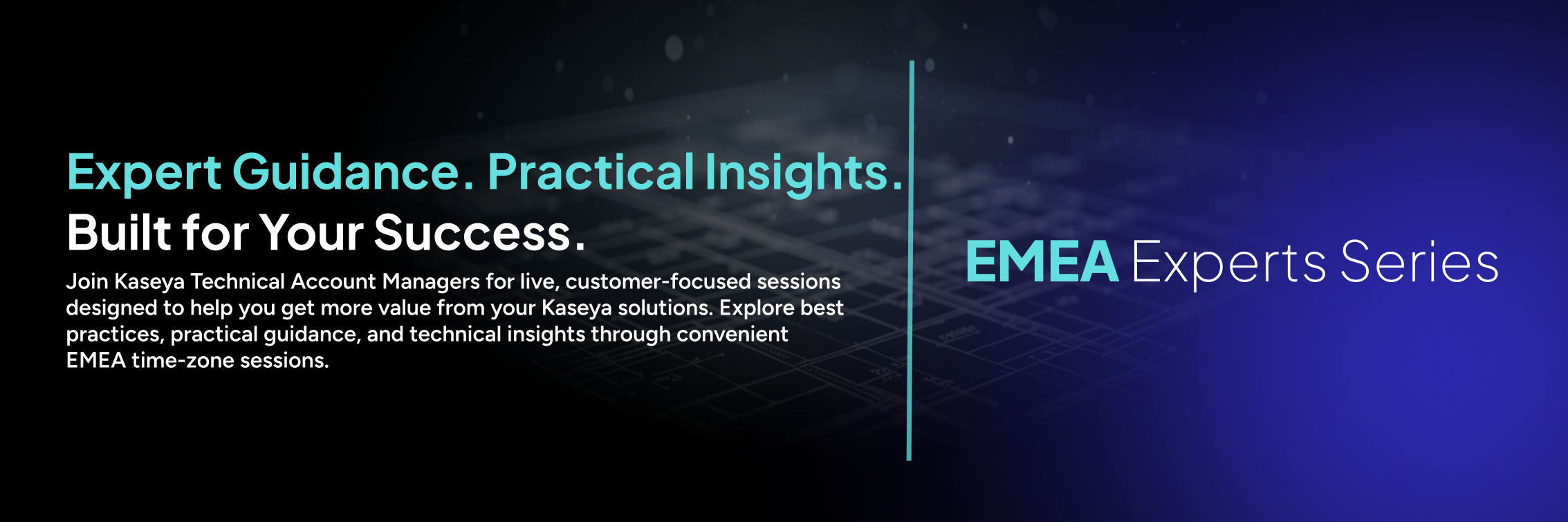 Expert Guidance. Practical Insights.
Built for Your Success.

Join Kaseya Technical Account Managers for live, customer-focused sessions designed to help you get more value from your Kaseya solutions. Explore best practices, practical guidance, and technical insights through convenient EMEA time-zone sessions.

EMEA Experts Series